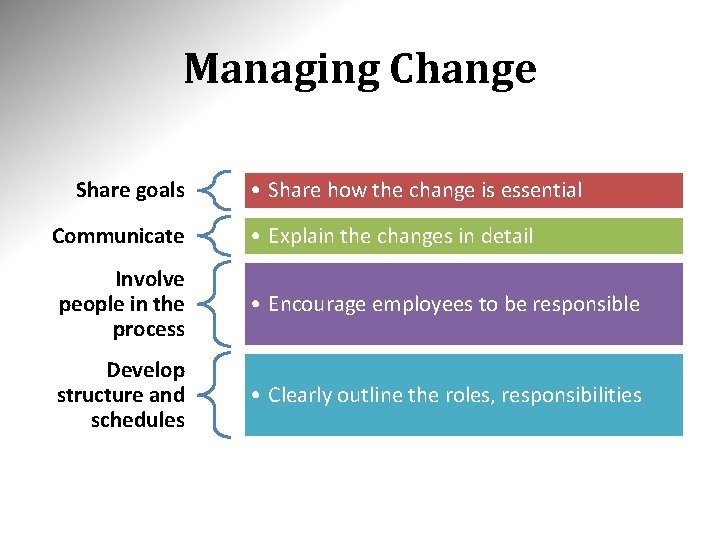 Managing Change

Share goals

• Share how the change is essential

Communicate

• Explain the changes in detail

Involve people in the process

• Encourage employees to be responsible

Develop structure and schedules

• Clearly outline the roles, responsibilities